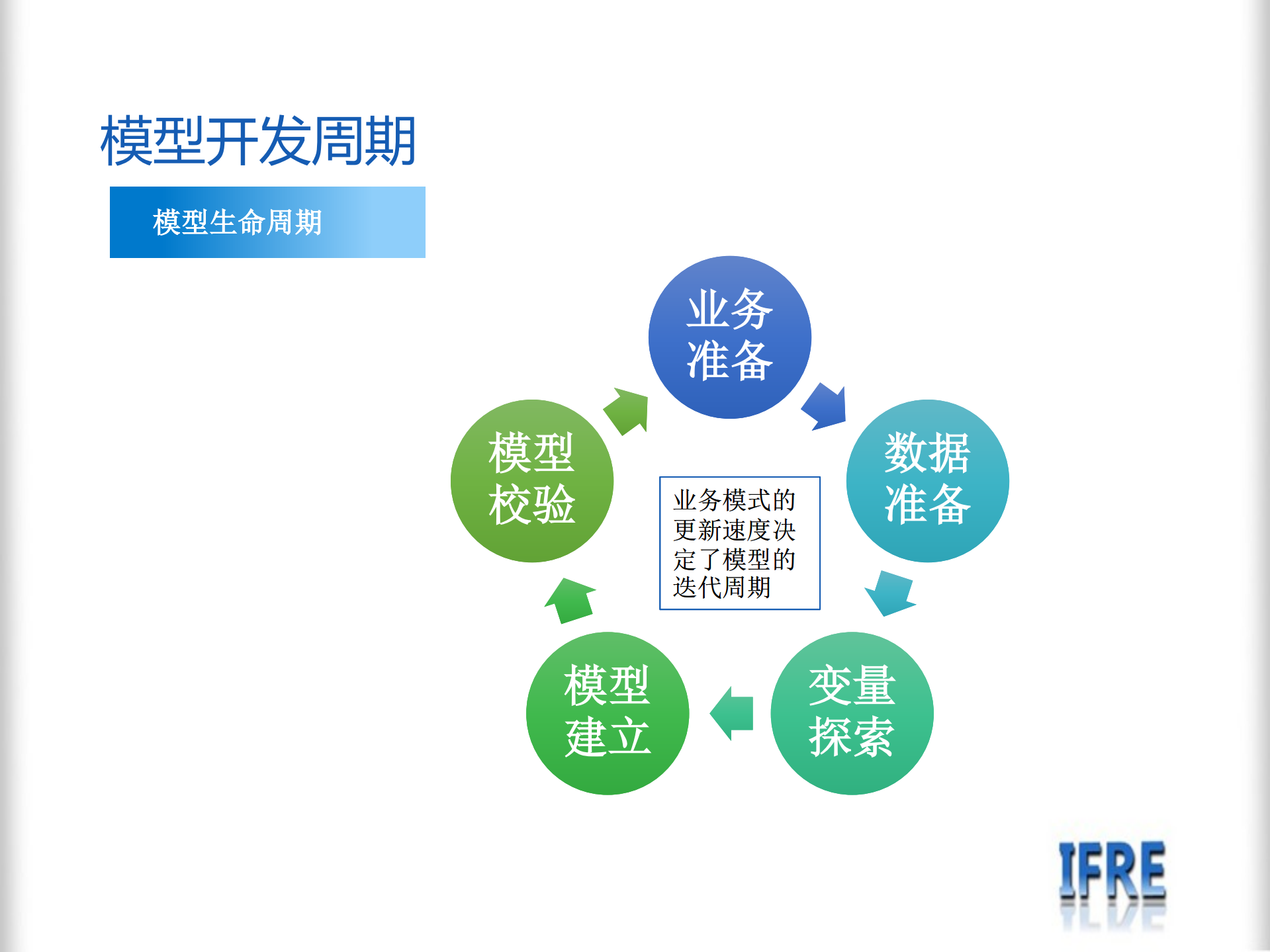 模型开发周期

模型生命周期

业务准备

数据准备

变量探索

模型建立

模型校验

业务模式的更新速度决定了模型的迭代周期

IFRE